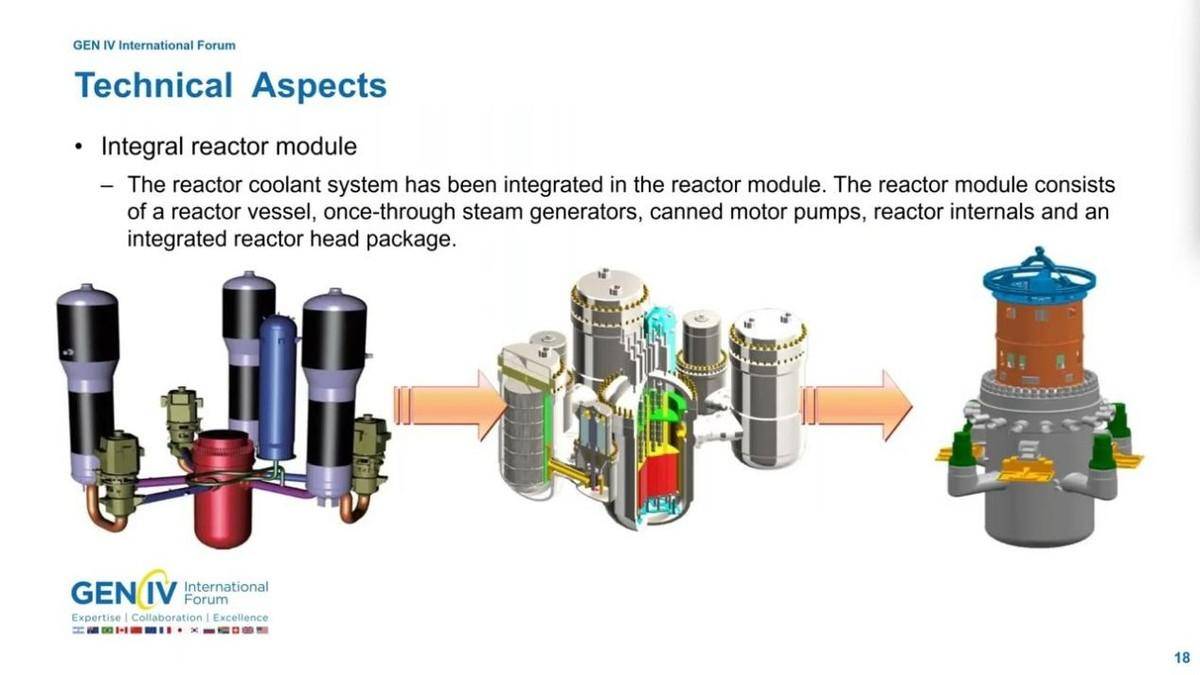 GEN IV International Forum

Technical Aspects

• Integral reactor module

– The reactor coolant system has been integrated in the reactor module. The reactor module consists of a reactor vessel, once-through steam generators, canned motor pumps, reactor internals and an integrated reactor head package.

GEN IV International Forum
Expertise | Collaboration | Excellence

18